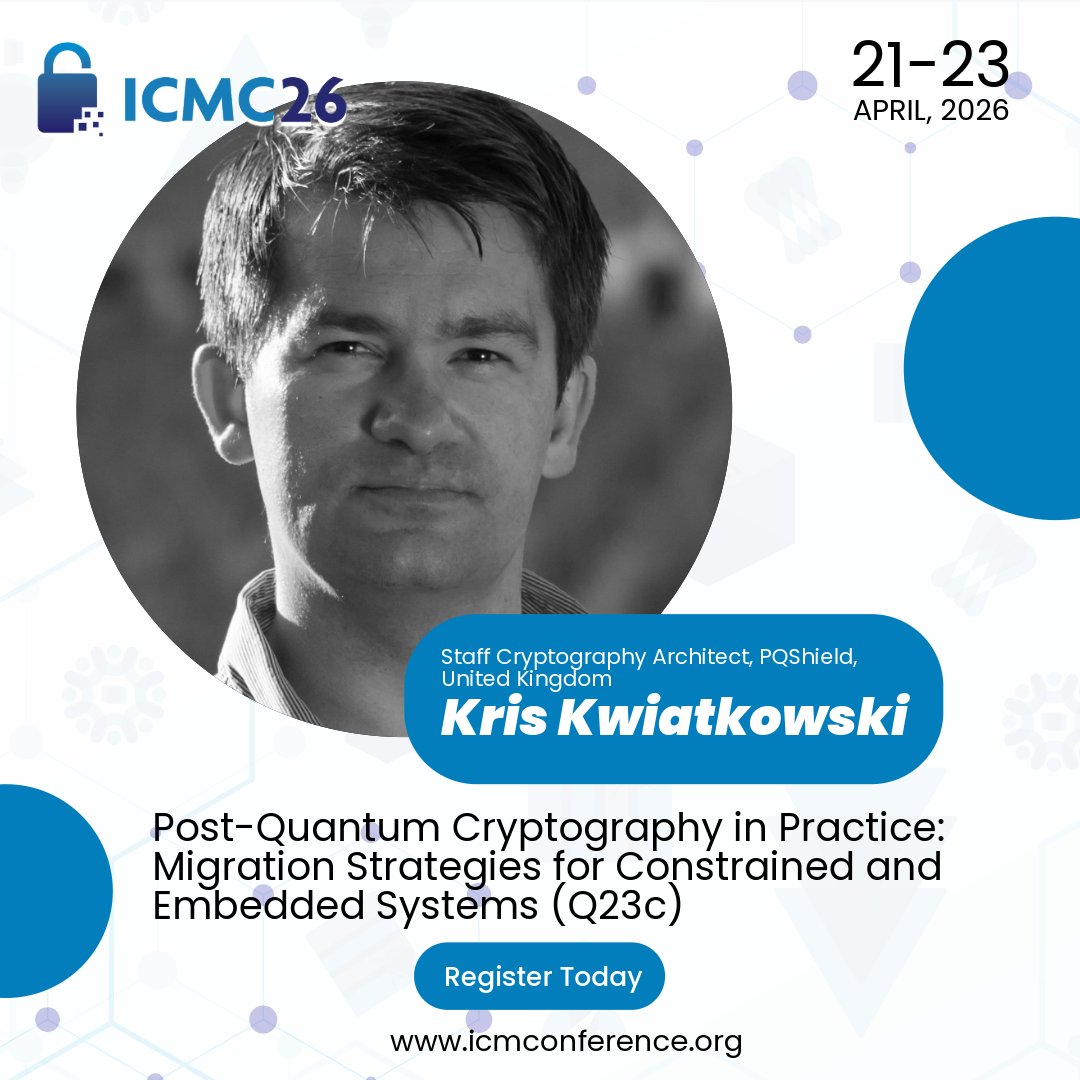 ICMC26

21-23
APRIL, 2026

Staff Cryptography Architect, PQShield, United Kingdom
Kris Kwiatkowski

Post-Quantum Cryptography in Practice: Migration Strategies for Constrained and Embedded Systems (Q23c)

Register Today

www.icmconference.org